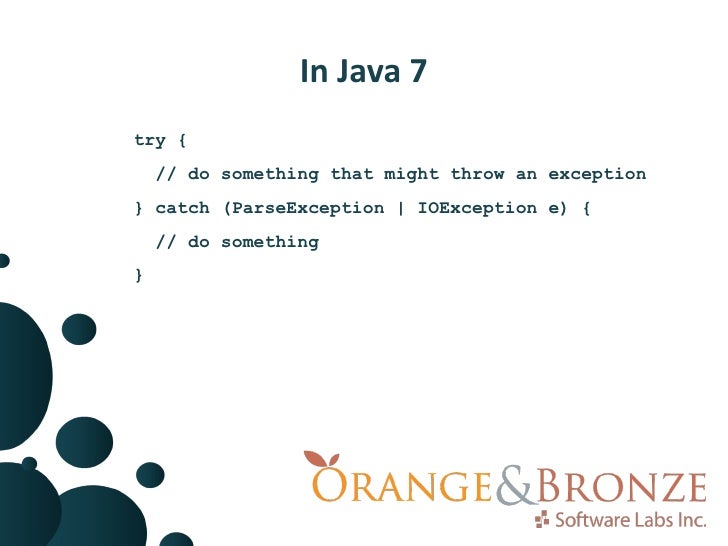 In Java 7

try {
  // do something that might throw an exception
} catch (ParseException | IOException e) {
  // do something
}

ORANGE&BRONZE
Software Labs Inc.